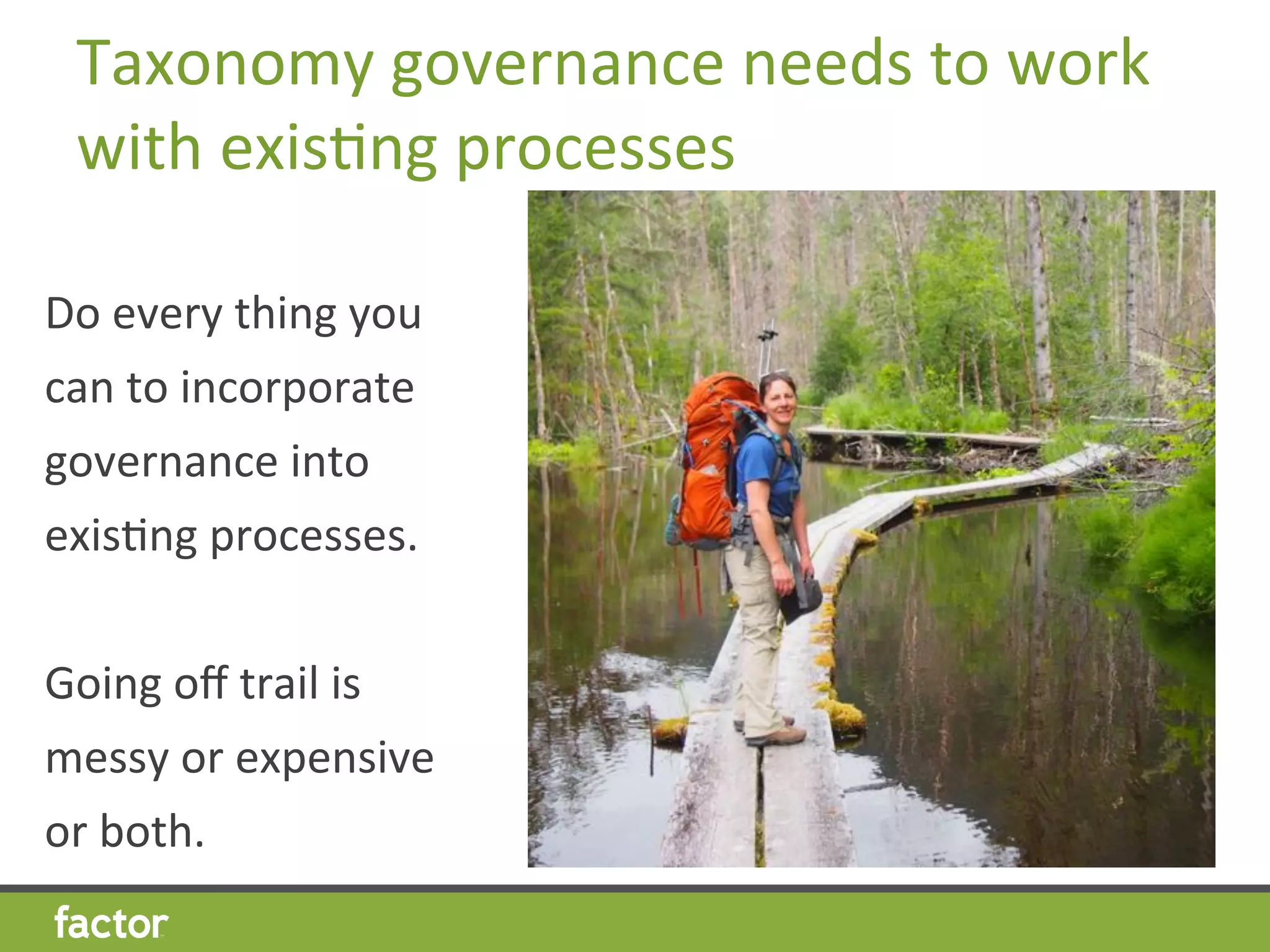 Taxonomy governance needs to work with existing processes

Do every thing you can to incorporate governance into existing processes.

Going off trail is messy or expensive or both.

factor